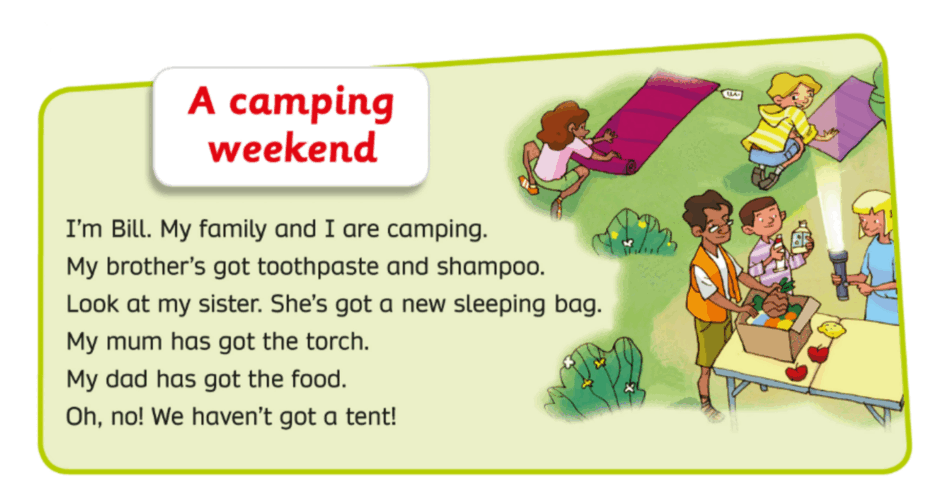 A camping weekend

I'm Bill. My family and I are camping.
My brother's got toothpaste and shampoo.
Look at my sister. She's got a new sleeping bag.
My mum has got the torch.
My dad has got the food.
Oh, no! We haven't got a tent!